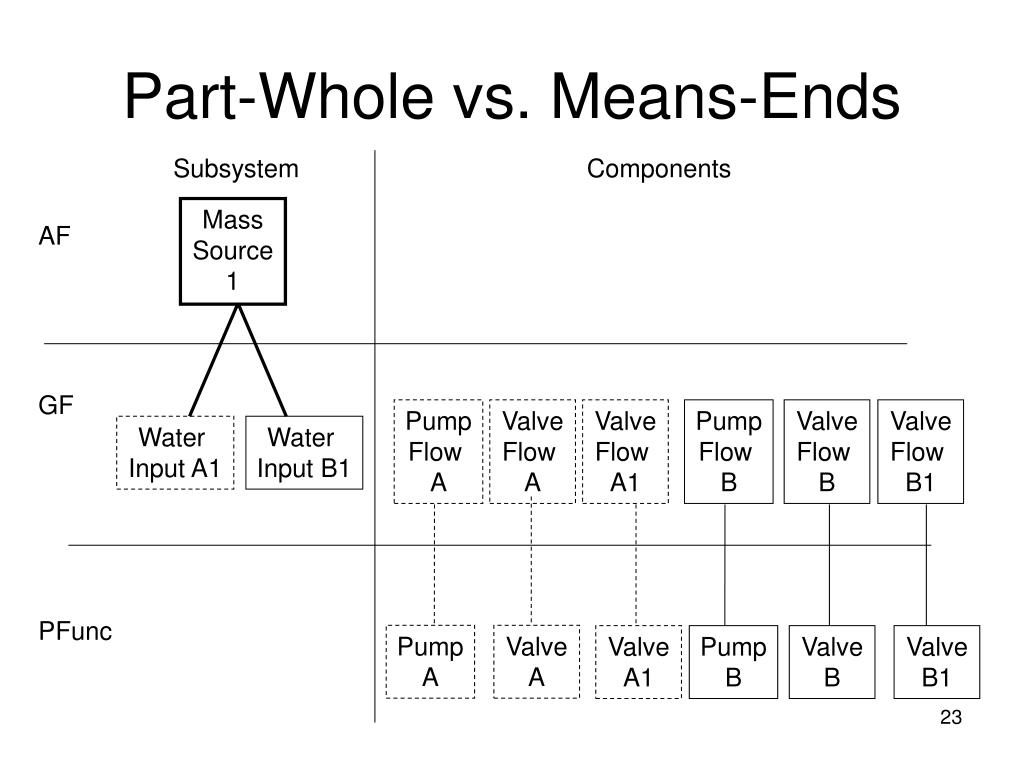 Part-Whole vs. Means-Ends

Subsystem

Components

AF

Mass Source 1

GF

Water Input A1

Water Input B1

Pump Flow A

Valve Flow A

Valve Flow A1

Pump Flow B

Valve Flow B

Valve Flow B1

PFunc

Pump A

Valve A

Valve A1

Pump B

Valve B

Valve B1

23